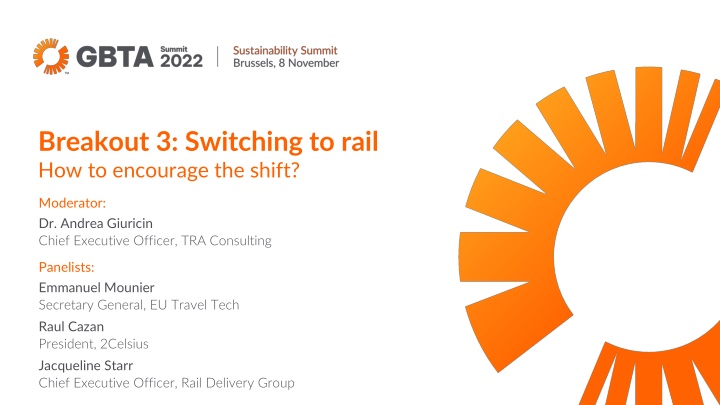 GBTA Summit 2022 | Sustainability Summit
Brussels, 8 November

Breakout 3: Switching to rail
How to encourage the shift?

Moderator:
Dr. Andrea Giuricin
Chief Executive Officer, TRA Consulting

Panelists:
Emmanuel Mounier
Secretary General, EU Travel Tech
Raul Cazan
President, 2Celsius
Jacqueline Starr
Chief Executive Officer, Rail Delivery Group